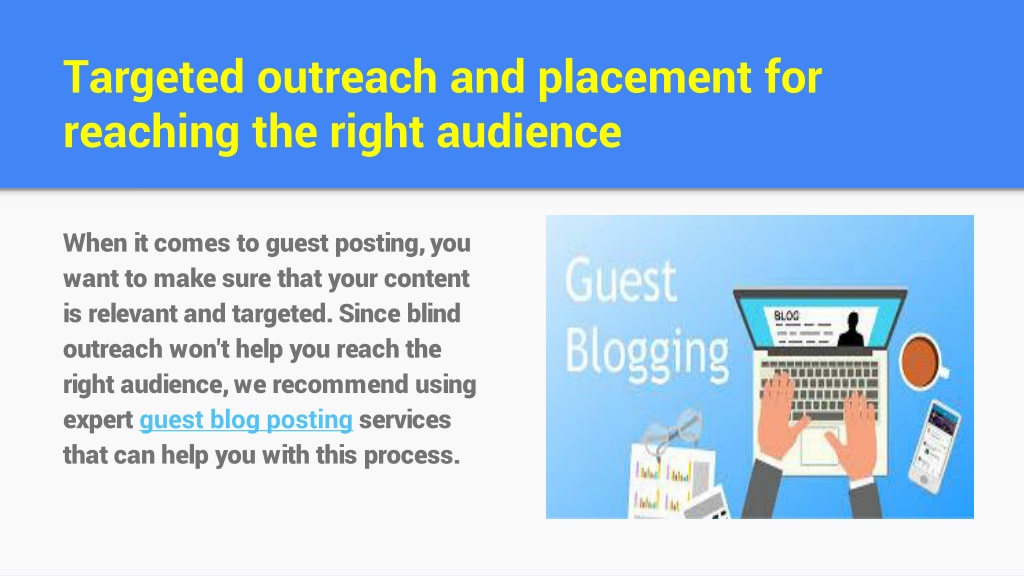 Targeted outreach and placement for reaching the right audience

When it comes to guest posting, you want to make sure that your content is relevant and targeted. Since blind outreach won't help you reach the right audience, we recommend using expert guest blog posting services that can help you with this process.

Guest Blogging

BLOG